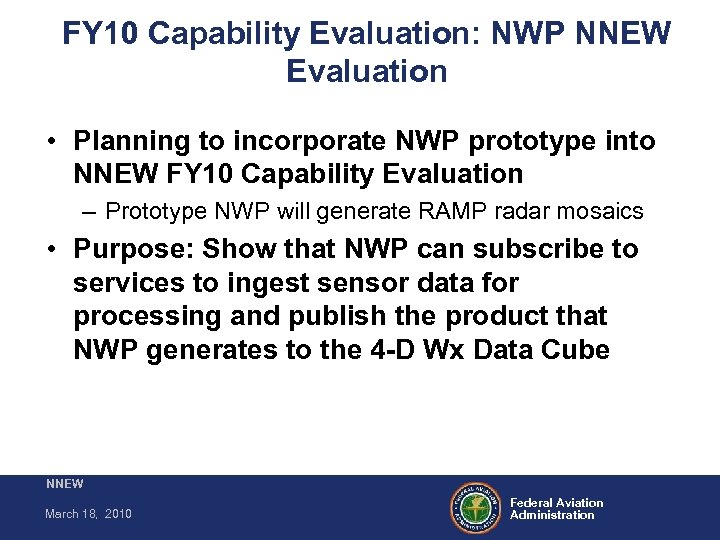 FY10 Capability Evaluation: NWP NNEW Evaluation

• Planning to incorporate NWP prototype into NNEW FY10 Capability Evaluation

– Prototype NWP will generate RAMP radar mosaics

• Purpose: Show that NWP can subscribe to services to ingest sensor data for processing and publish the product that NWP generates to the 4-D Wx Data Cube

NNEW

March 18, 2010

FEDERAL AVIATION ADMINISTRATION

Federal Aviation Administration